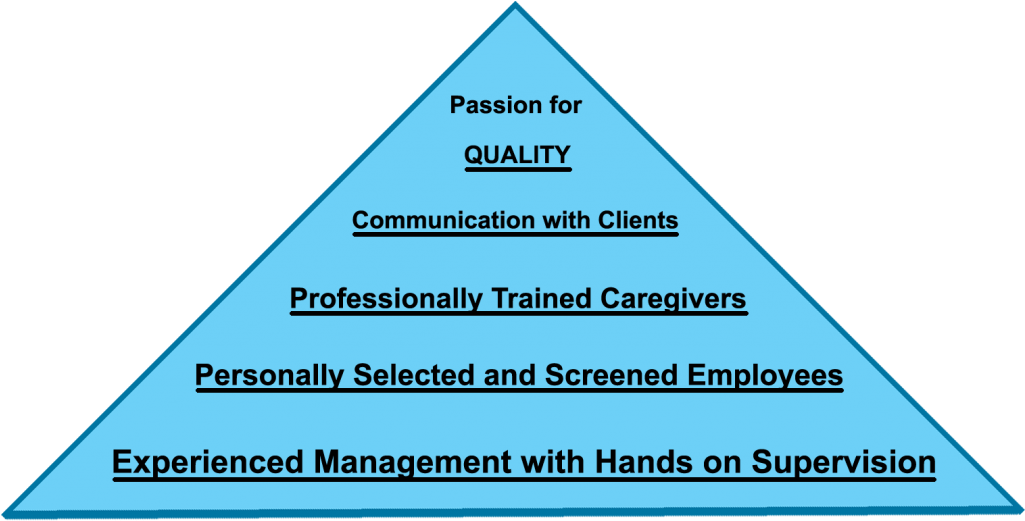 Passion for

QUALITY

Communication with Clients

Professionally Trained Caregivers

Personally Selected and Screened Employees

Experienced Management with Hands on Supervision